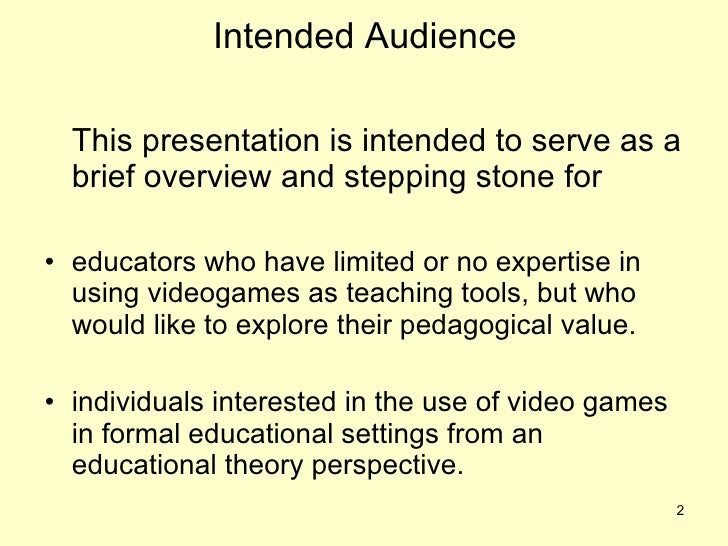 Intended Audience

This presentation is intended to serve as a brief overview and stepping stone for

• educators who have limited or no expertise in using videogames as teaching tools, but who would like to explore their pedagogical value.

• individuals interested in the use of video games in formal educational settings from an educational theory perspective.

2